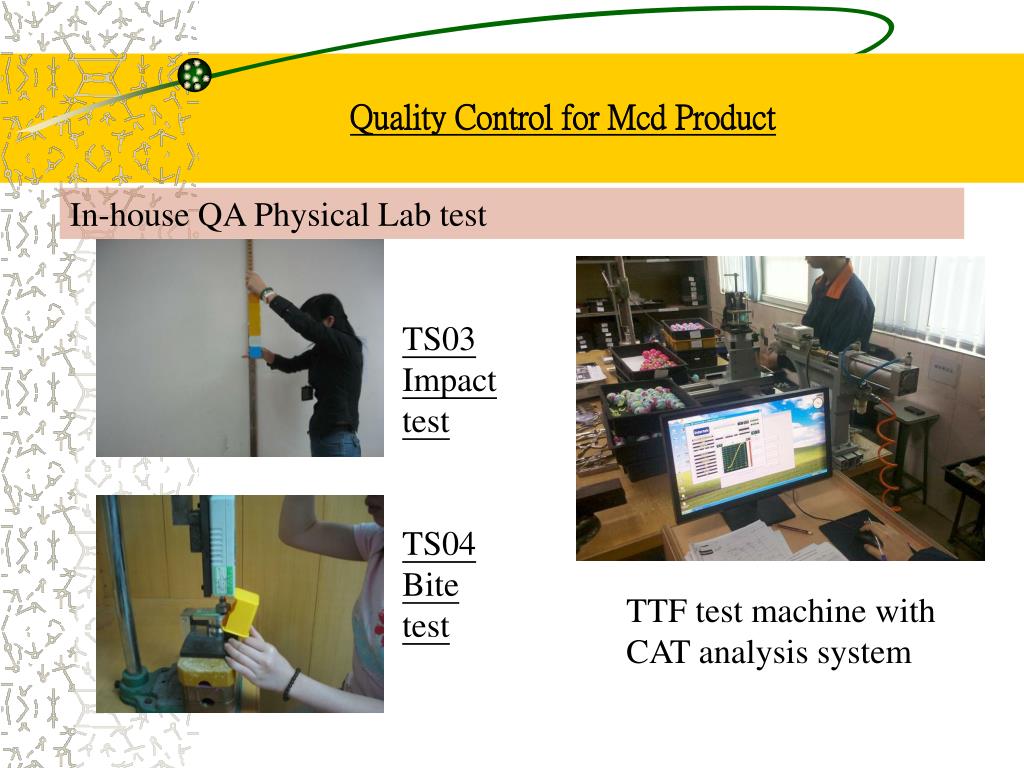 Quality Control for Mcd Product

In-house QA Physical Lab test

TS03 Impact test

TS04 Bite test

TTF test machine with CAT analysis system